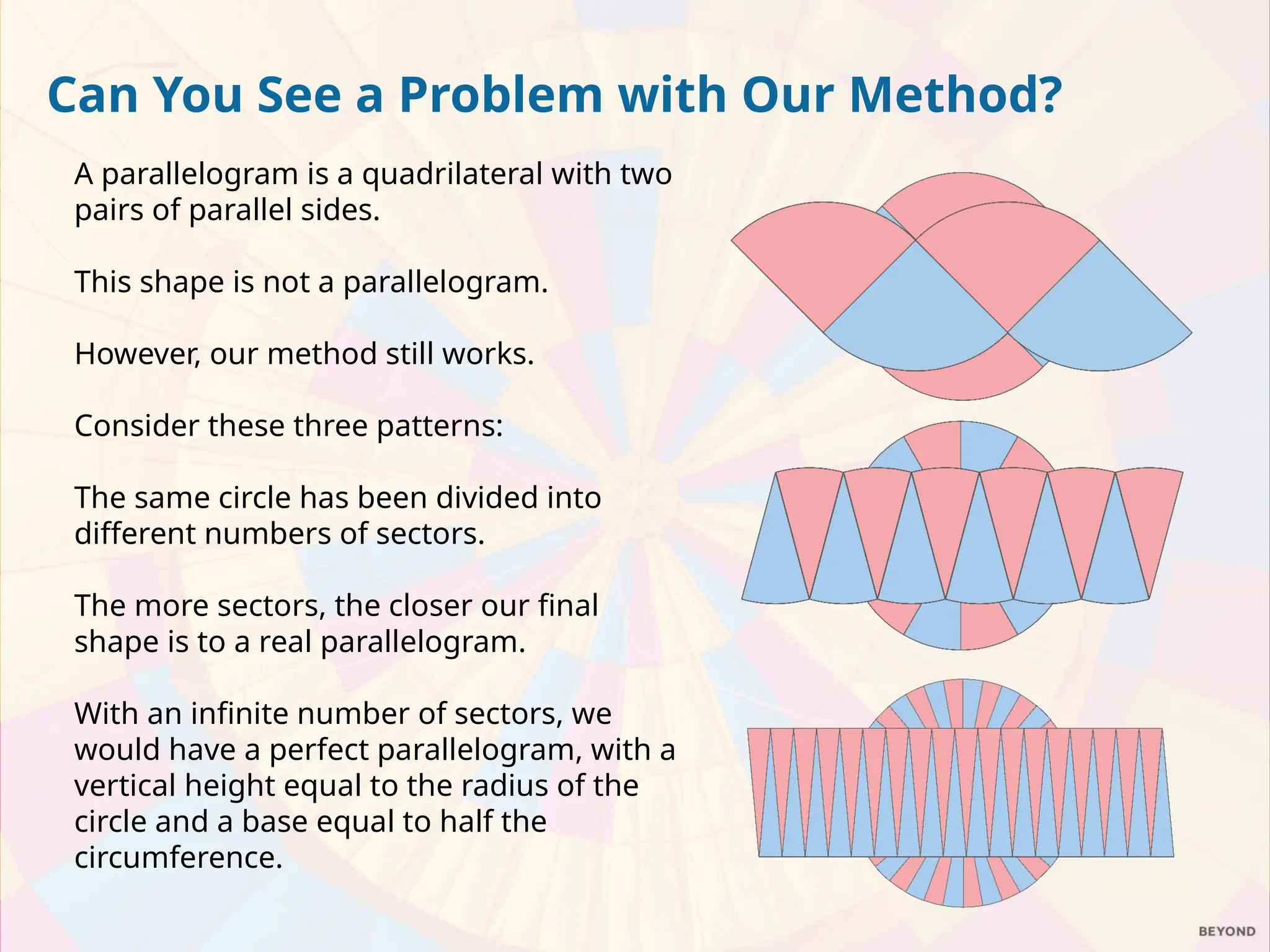 Can You See a Problem with Our Method?

A parallelogram is a quadrilateral with two pairs of parallel sides.

This shape is not a parallelogram.

However, our method still works.

Consider these three patterns:

The same circle has been divided into different numbers of sectors.

The more sectors, the closer our final shape is to a real parallelogram.

With an infinite number of sectors, we would have a perfect parallelogram, with a vertical height equal to the radius of the circle and a base equal to half the circumference.

BEYOND